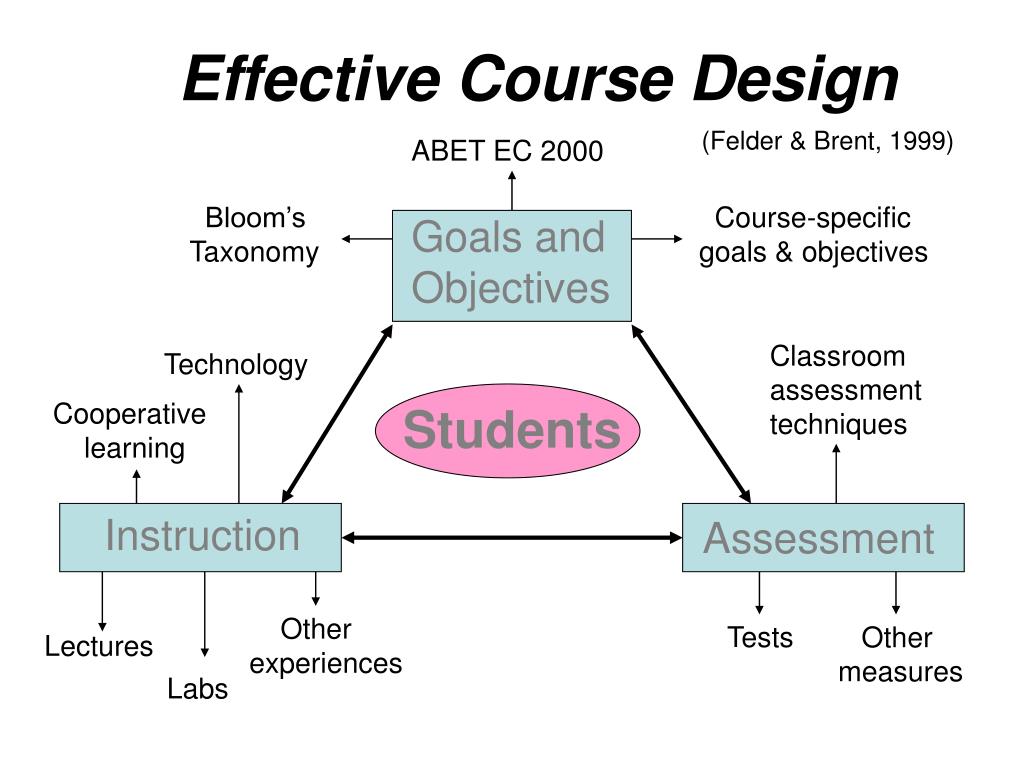 Effective Course Design

(Felder & Brent, 1999)

ABET EC 2000

Bloom's Taxonomy

Goals and Objectives

Course-specific goals & objectives

Technology

Cooperative learning

Students

Classroom assessment techniques

Instruction

Assessment

Lectures

Labs

Other experiences

Tests

Other measures